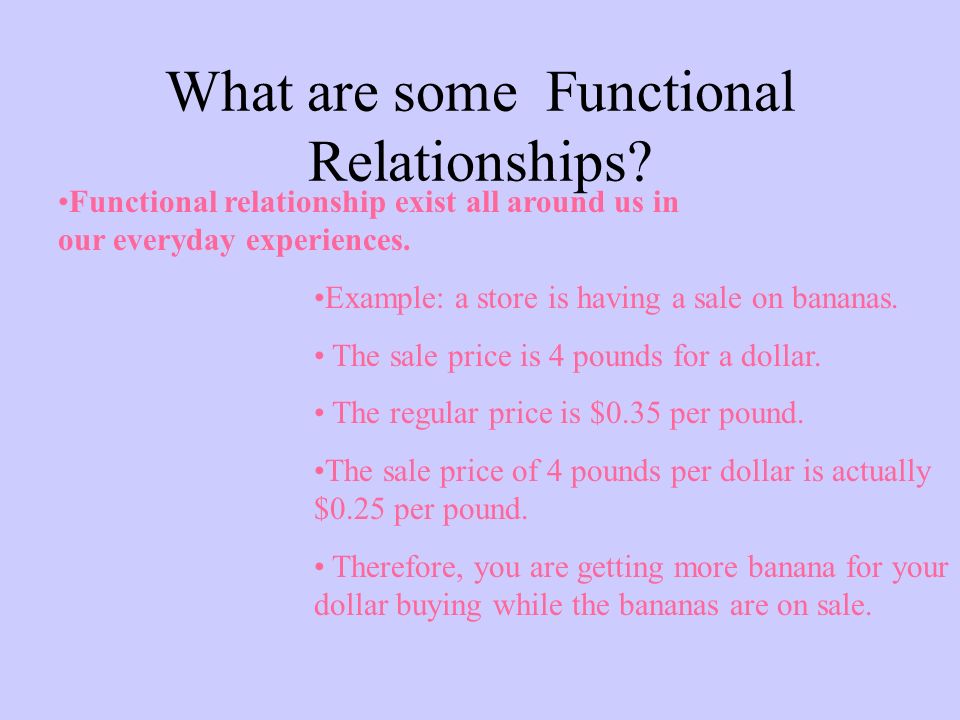 What are some  Functional Relationships?

•Functional relationship exist all around us in our everyday experiences.

•Example: a store is having a sale on bananas.

• The sale price is 4 pounds for a dollar.

• The regular price is \$0.35 per pound.

•The sale price of 4 pounds per dollar is actually \$0.25 per pound.

• Therefore, you are getting more banana for your dollar buying while the bananas are on sale.